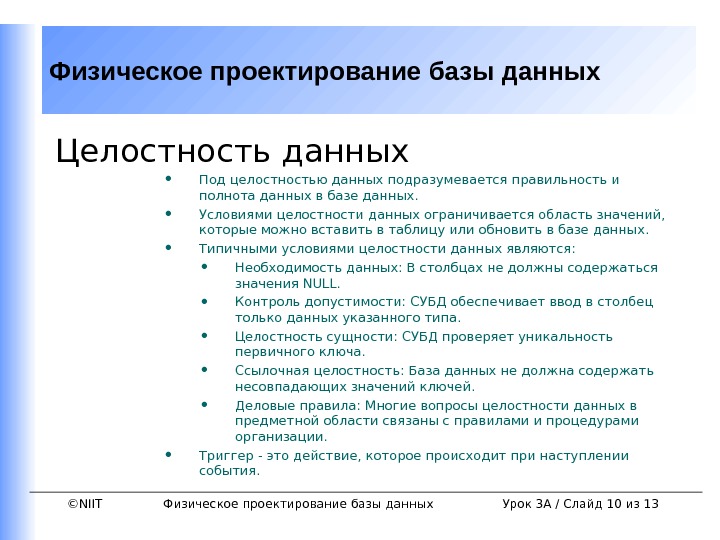 Физическое проектирование базы данных

Целостность данных

• Под целостностью данных подразумевается правильность и полнота данных в базе данных.

• Условиями целостности данных ограничивается область значений, которые можно вставить в таблицу или обновить в базе данных.

• Типичными условиями целостности данных являются:

• Необходимость данных: В столбцах не должны содержаться значения NULL.

• Контроль допустимости: СУБД обеспечивает ввод в столбец только данных указанного типа.

• Целостность сущности: СУБД проверяет уникальность первичного ключа.

• Ссылочная целостность: База данных не должна содержать несовпадающих значений ключей.

• Деловые правила: Многие вопросы целостности данных в предметной области связаны с правилами и процедурами организации.

• Триггер - это действие, которое происходит при наступлении события.

©NIIT Физическое проектирование базы данных Урок 3А / Слайд 10 из 13